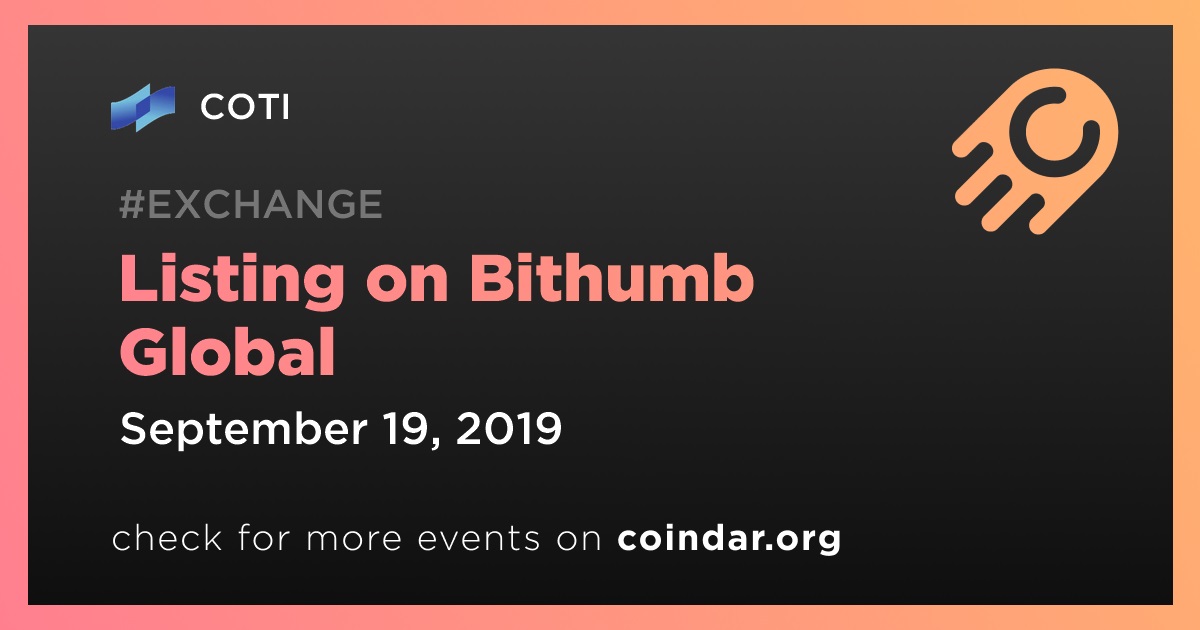 COTI

#EXCHANGE

Listing on Bithumb Global

September 19, 2019

check for more events on coindar.org